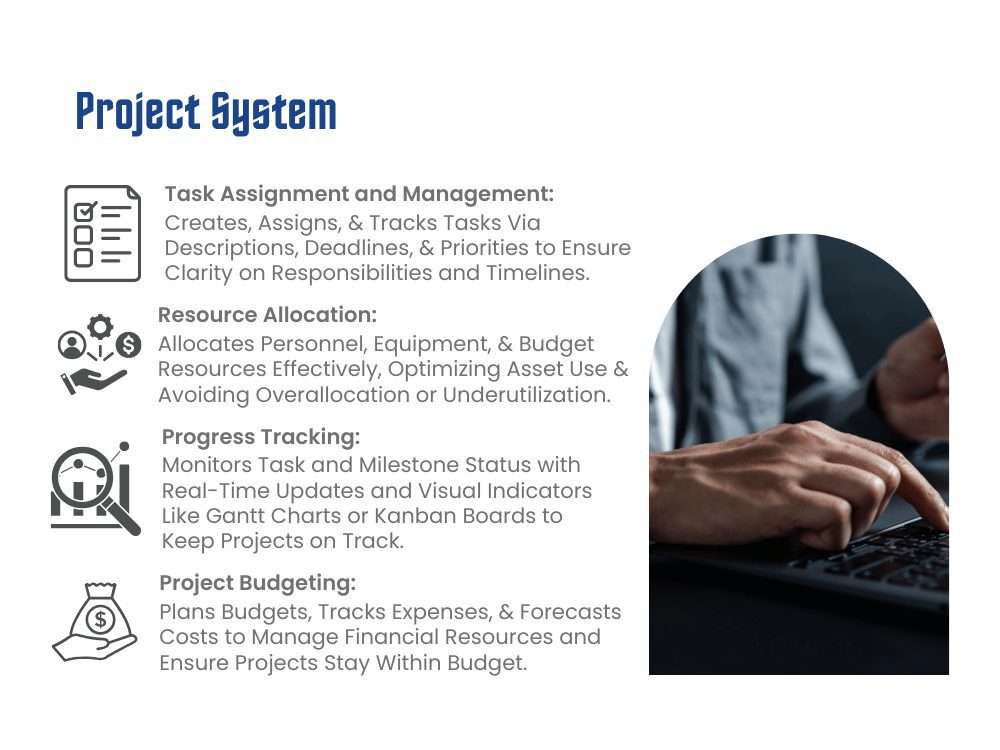 Project System

Task Assignment and Management:
Creates, Assigns, & Tracks Tasks Via Descriptions, Deadlines, & Priorities to Ensure Clarity on Responsibilities and Timelines.

Resource Allocation:
Allocates Personnel, Equipment, & Budget Resources Effectively, Optimizing Asset Use & Avoiding Overallocation or Underutilization.

Progress Tracking:
Monitors Task and Milestone Status with Real-Time Updates and Visual Indicators Like Gantt Charts or Kanban Boards to Keep Projects on Track.

Project Budgeting:
Plans Budgets, Tracks Expenses, & Forecasts Costs to Manage Financial Resources and Ensure Projects Stay Within Budget.